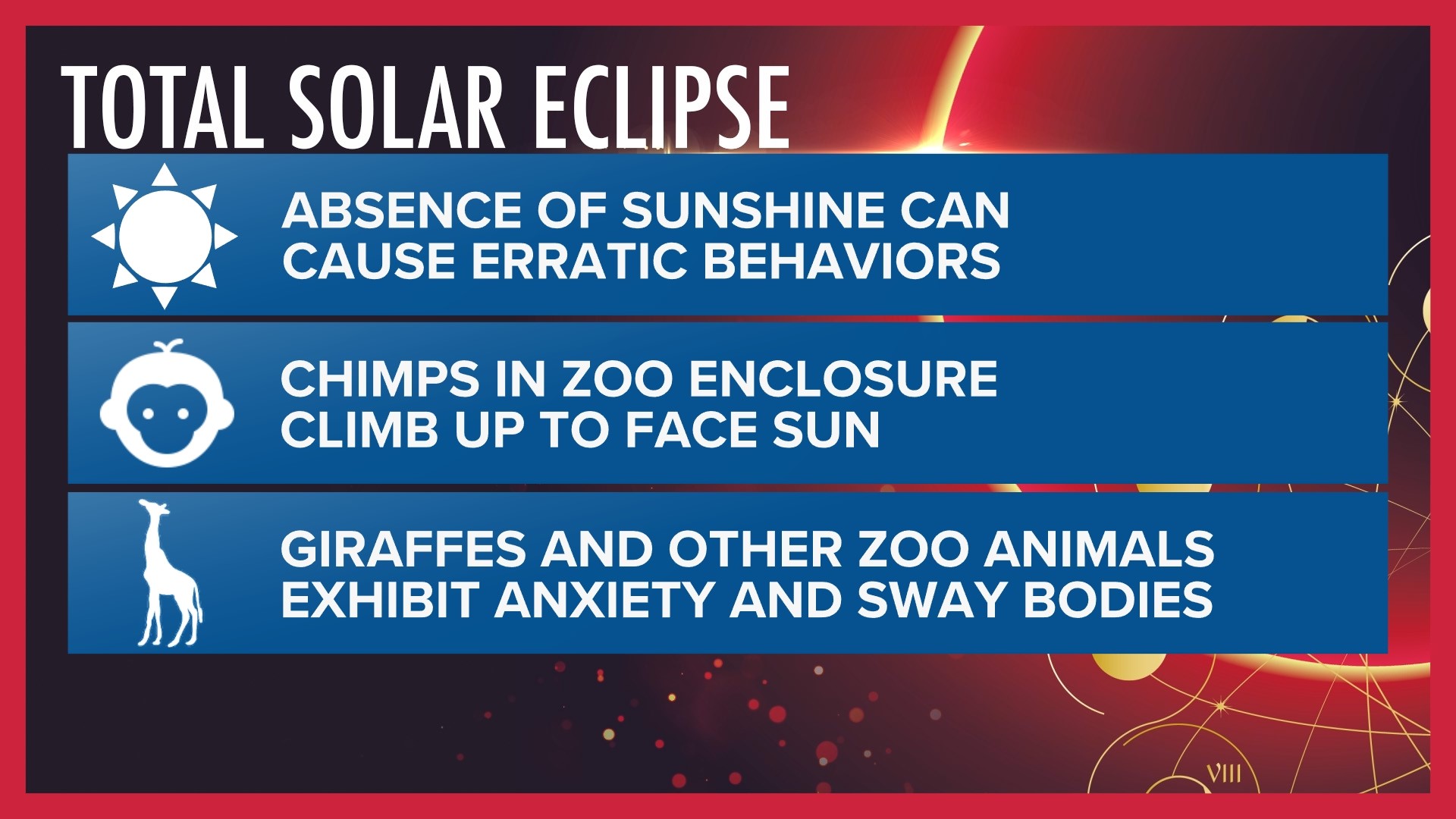 TOTAL SOLAR ECLIPSE

ABSENCE OF SUNSHINE CAN CAUSE ERRATIC BEHAVIORS

CHIMPS IN ZOO ENCLOSURE CLIMB UP TO FACE SUN

GIRAFFES AND OTHER ZOO ANIMALS EXHIBIT ANXIETY AND SWAY BODIES

VIII